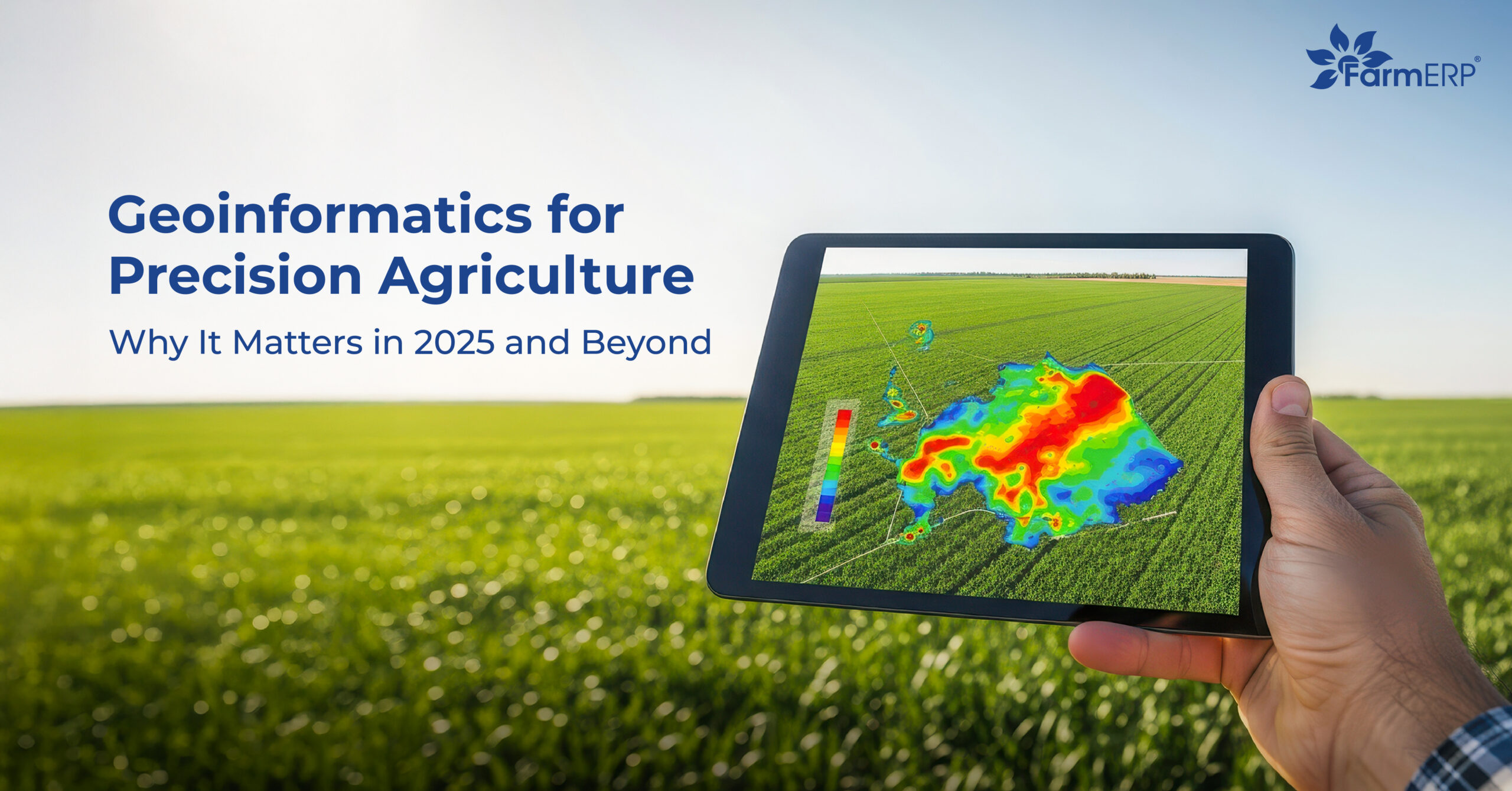 FarmERP®

Geoinformatics for Precision Agriculture

Why It Matters in 2025 and Beyond